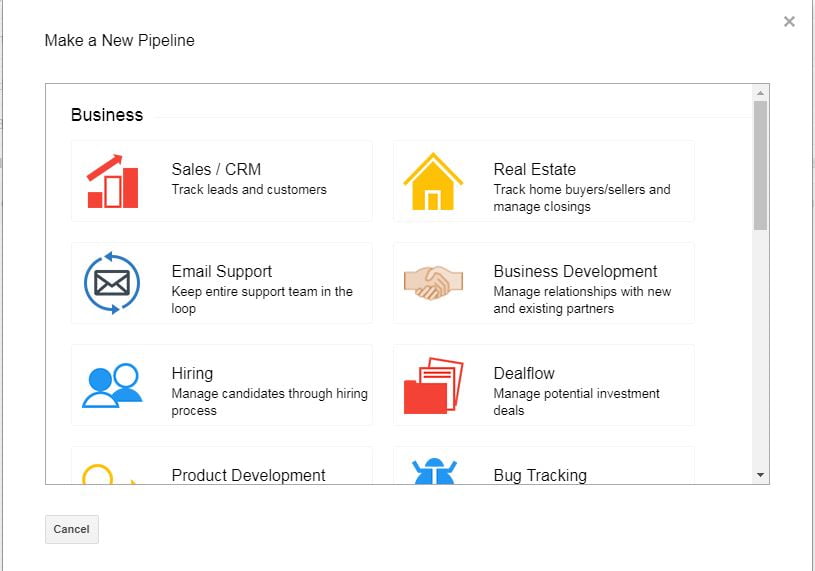 Make a New Pipeline

×

Business

Sales / CRM
Track leads and customers

Real Estate
Track home buyers/sellers and manage closings

Email Support
Keep entire support team in the loop

Business Development
Manage relationships with new and existing partners

Hiring
Manage candidates through hiring process

Dealflow
Manage potential investment deals

Product Development

Bug Tracking

Cancel